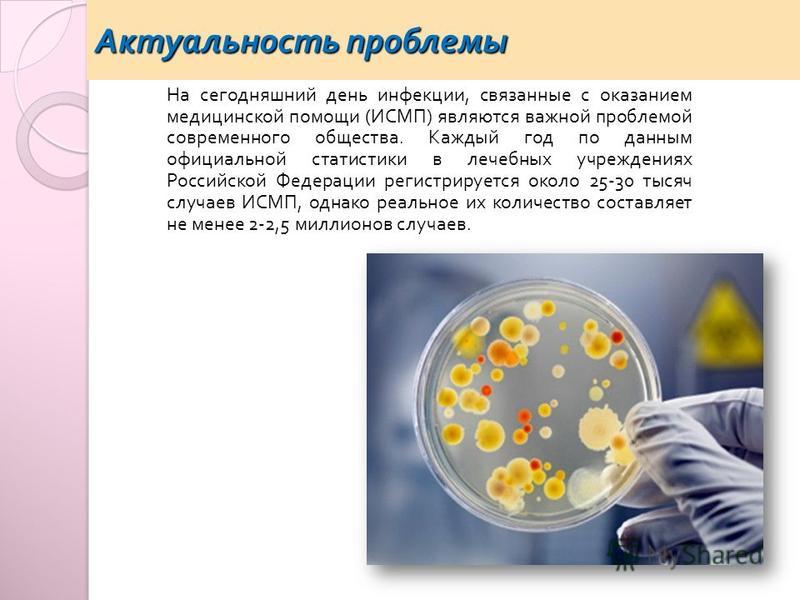 Актуальность проблемы

На сегодняшний день инфекции, связанные с оказанием медицинской помощи (ИСМП) являются важной проблемой современного общества. Каждый год по данным официальной статистики в лечебных учреждениях Российской Федерации регистрируется около 25-30 тысяч случаев ИСМП, однако реальное их количество составляет не менее 2-2,5 миллионов случаев.

MyShared